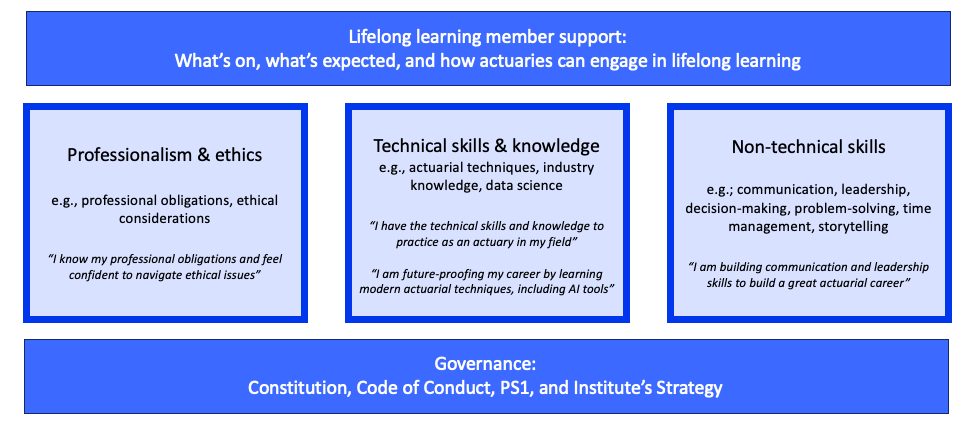 Lifelong learning member support:
What's on, what's expected, and how actuaries can engage in lifelong learning

Professionalism & ethics

e.g., professional obligations, ethical considerations

"I know my professional obligations and feel confident to navigate ethical issues"

Technical skills & knowledge

e.g., actuarial techniques, industry knowledge, data science

"I have the technical skills and knowledge to practice as an actuary in my field"

"I am future-proofing my career by learning modern actuarial techniques, including AI tools"

Non-technical skills

e.g.; communication, leadership, decision-making, problem-solving, time management, storytelling

"I am building communication and leadership skills to build a great actuarial career"

Governance:
Constitution, Code of Conduct, PS1, and Institute's Strategy